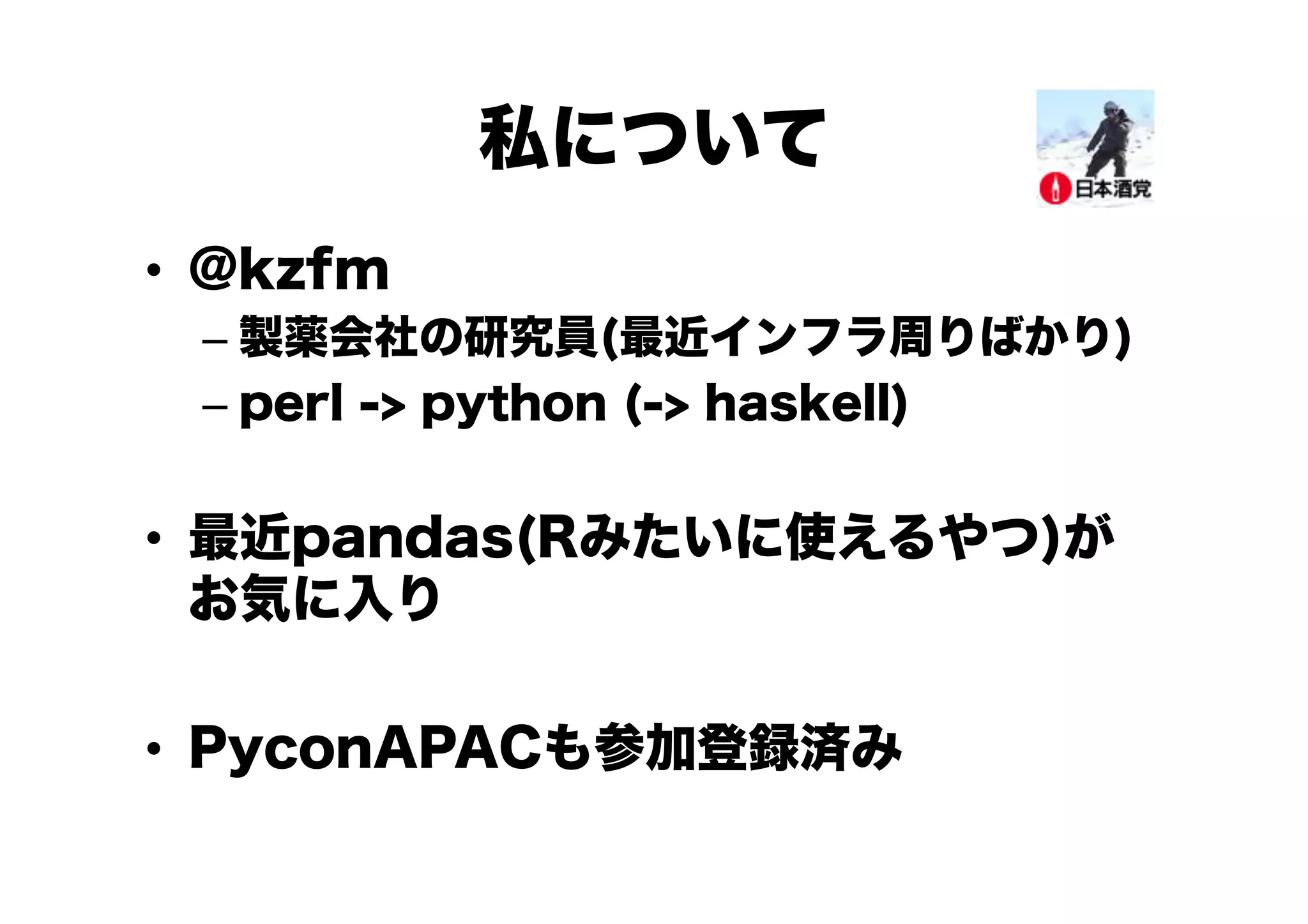 私について

日本酒党

• @kzfm
  – 製薬会社の研究員(最近インフラ周りばかり)
  – perl -> python (-> haskell)

• 最近pandas(Rみたいに使えるやつ)がお気に入り

• PyconAPACも参加登録済み